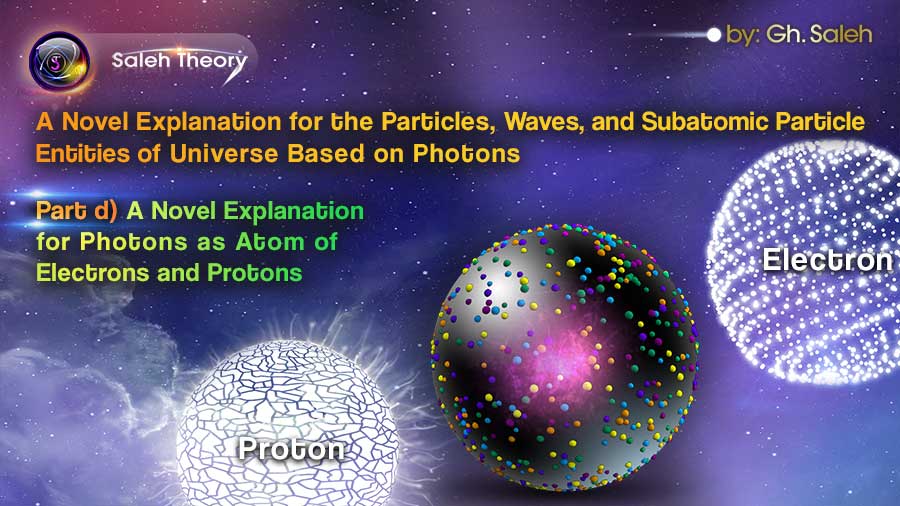 Saleh Theory

by: Gh. Saleh

A Novel Explanation for the Particles, Waves, and Subatomic Particle Entities of Universe Based on Photons

Part d) A Novel Explanation for Photons as Atom of Electrons and Protons

Electron

Proton